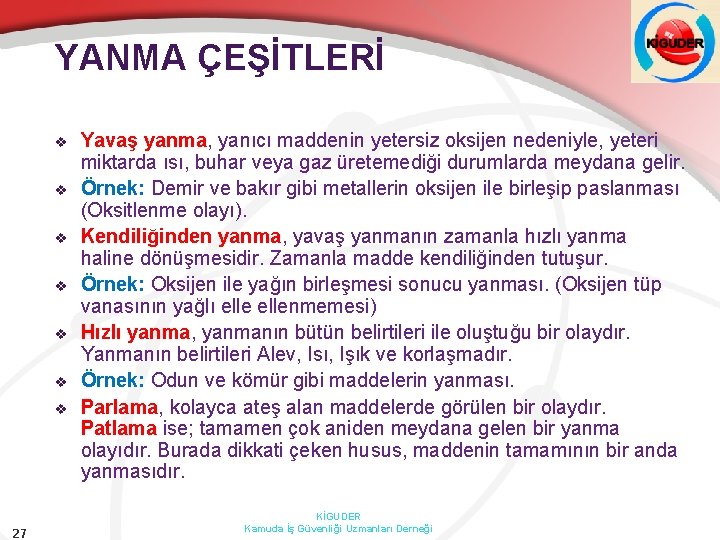 YANMA ÇEŞİTLERİ

KİGUDER

❖ Yavaş yanma, yanıcı maddenin yetersiz oksijen nedeniyle, yeteri miktarda ısı, buhar veya gaz üretemediği durumlarda meydana gelir.

❖ Örnek: Demir ve bakır gibi metallerin oksijen ile birleşip paslanması (Oksitlenme olayı).

❖ Kendiliğinden yanma, yavaş yanmanın zamanla hızlı yanma haline dönüşmesidir. Zamanla madde kendiliğinden tutuşur.

❖ Örnek: Oksijen ile yağın birleşmesi sonucu yanması. (Oksijen tüp vanasının yağlı elle ellenmemesi)

❖ Hızlı yanma, yanmanın bütün belirtileri ile oluştuğu bir olaydır. Yanmanın belirtileri Alev, Isı, Işık ve korlaşmadır.

❖ Örnek: Odun ve kömür gibi maddelerin yanması.

❖ Parlama, kolayca ateş alan maddelerde görülen bir olaydır. Patlama ise; tamamen çok aniden meydana gelen bir yanma olayıdır. Burada dikkati çeken husus, maddenin tamamının bir anda yanmasıdır.

27

KİGUDER
Kamuda İş Güvenliği Uzmanları Derneği